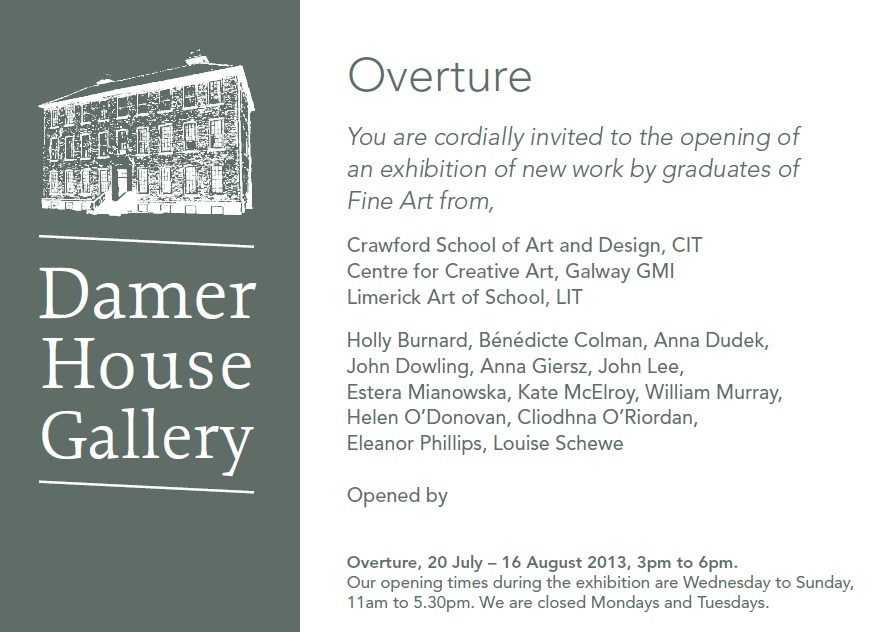 Damer House Gallery

Overture

You are cordially invited to the opening of an exhibition of new work by graduates of Fine Art from,

Crawford School of Art and Design, CIT
Centre for Creative Art, Galway GMI
Limerick Art of School, LIT

Holly Burnard, Bénédicte Colman, Anna Dudek, John Dowling, Anna Giersz, John Lee, Estera Mianowska, Kate McElroy, William Murray, Helen O'Donovan, Cliodhna O'Riordan, Eleanor Phillips, Louise Schewe

Opened by

Overture, 20 July – 16 August 2013, 3pm to 6pm.
Our opening times during the exhibition are Wednesday to Sunday, 11am to 5.30pm. We are closed Mondays and Tuesdays.